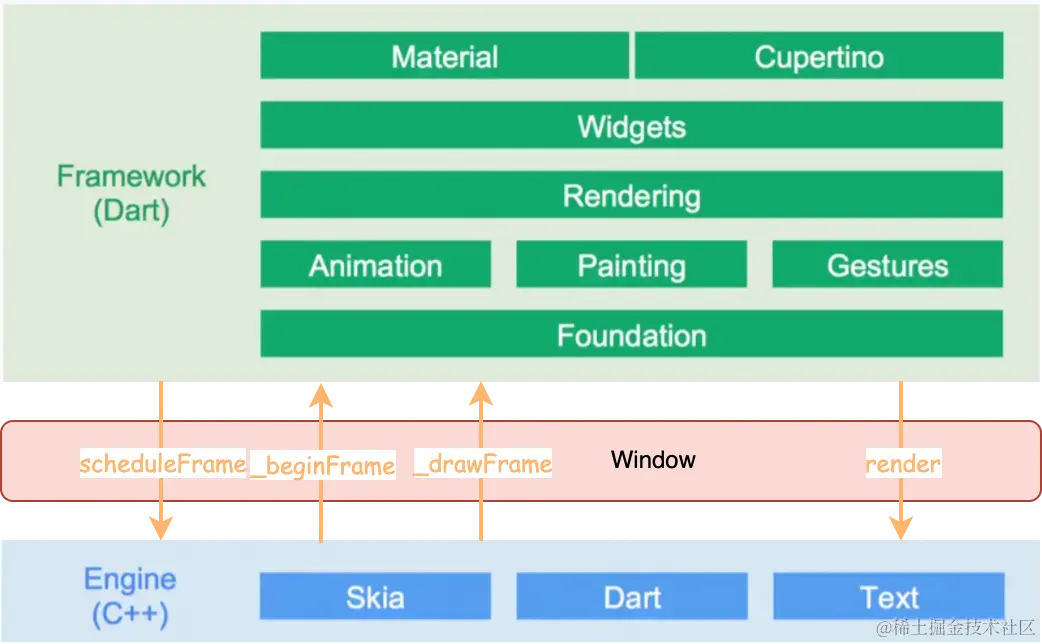 Framework (Dart)

Material
Cupertino
Widgets
Rendering
Animation
Painting
Gestures
Foundation

scheduleFrame _beginFrame _drawFrame Window render

Engine (C++)

Skia
Dart
Text

@稀土掘金技术社区